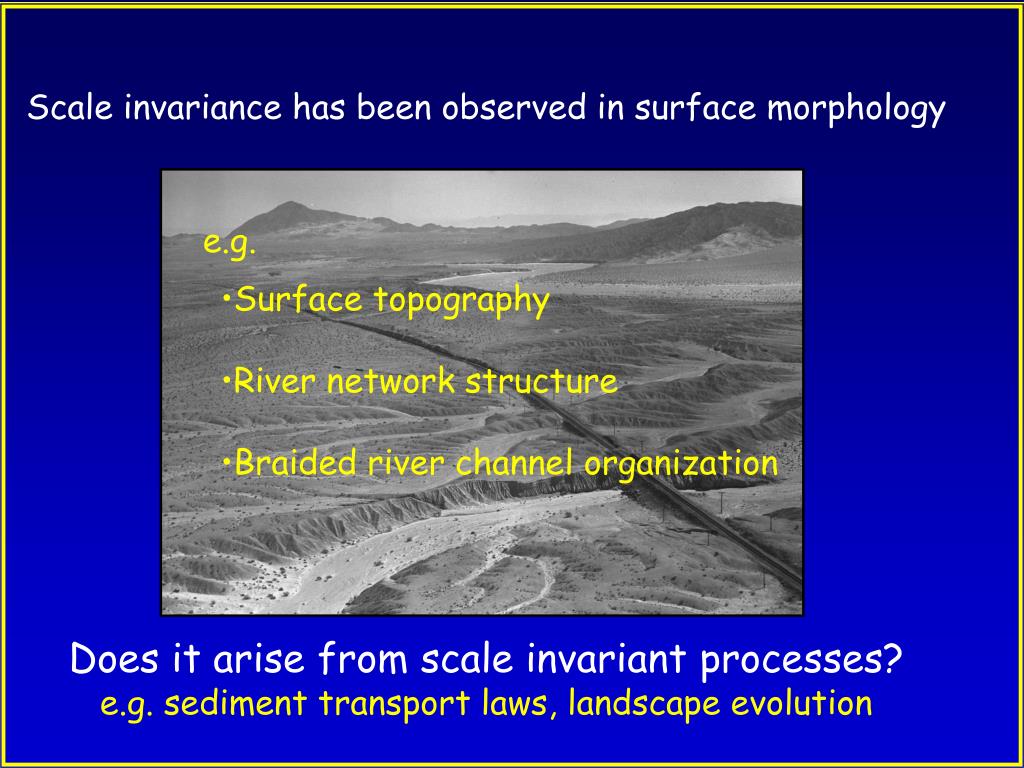 Scale invariance has been observed in surface morphology

e.g.

•Surface topography

•River network structure

•Braided river channel organization

Does it arise from scale invariant processes?
e.g. sediment transport laws, landscape evolution